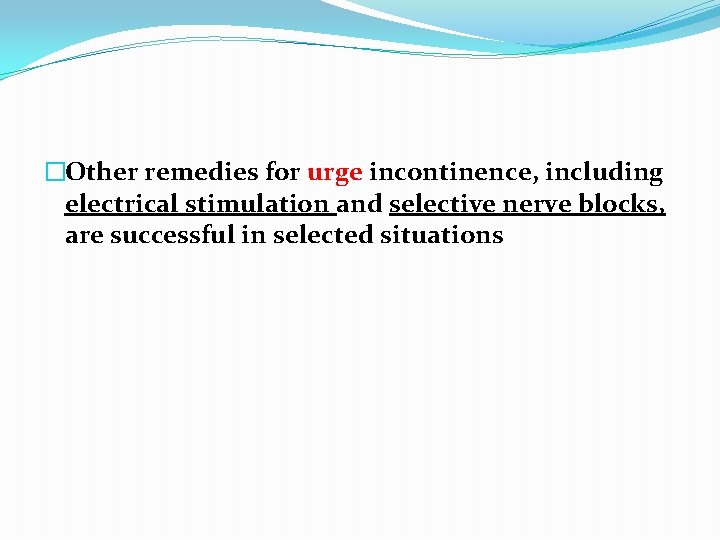 Other remedies for urge incontinence, including electrical stimulation and selective nerve blocks, are successful in selected situations